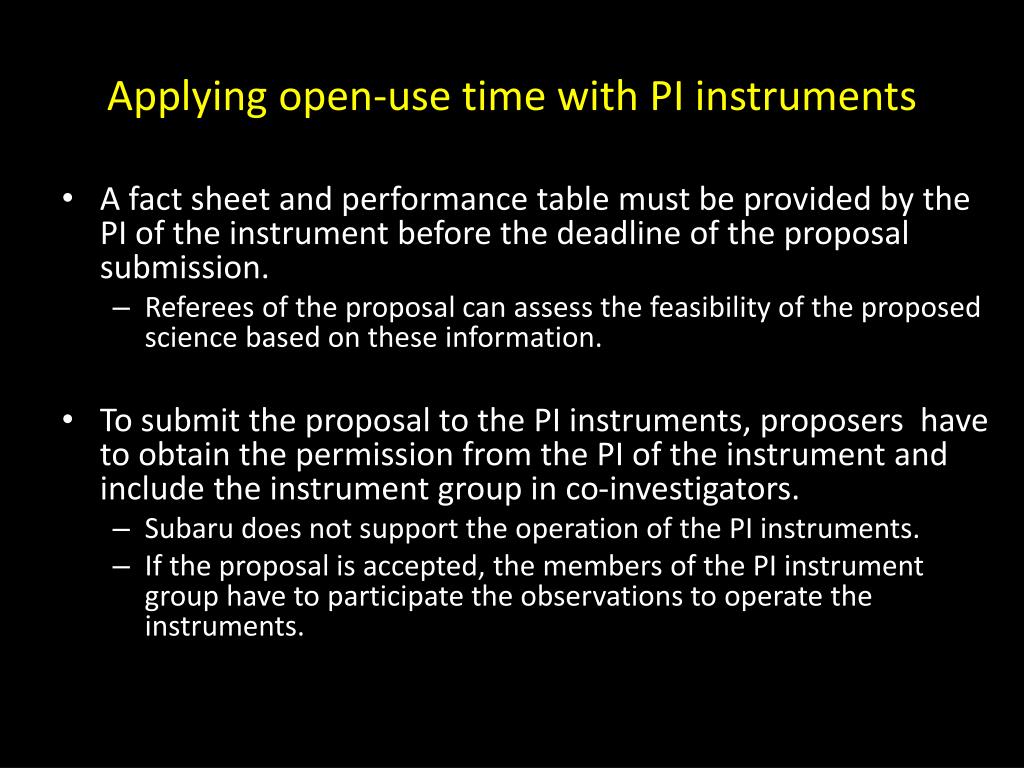 Applying open-use time with PI instruments

• A fact sheet and performance table must be provided by the PI of the instrument before the deadline of the proposal submission.
– Referees of the proposal can assess the feasibility of the proposed science based on these information.

• To submit the proposal to the PI instruments, proposers have to obtain the permission from the PI of the instrument and include the instrument group in co-investigators.
– Subaru does not support the operation of the PI instruments.
– If the proposal is accepted, the members of the PI instrument group have to participate the observations to operate the instruments.